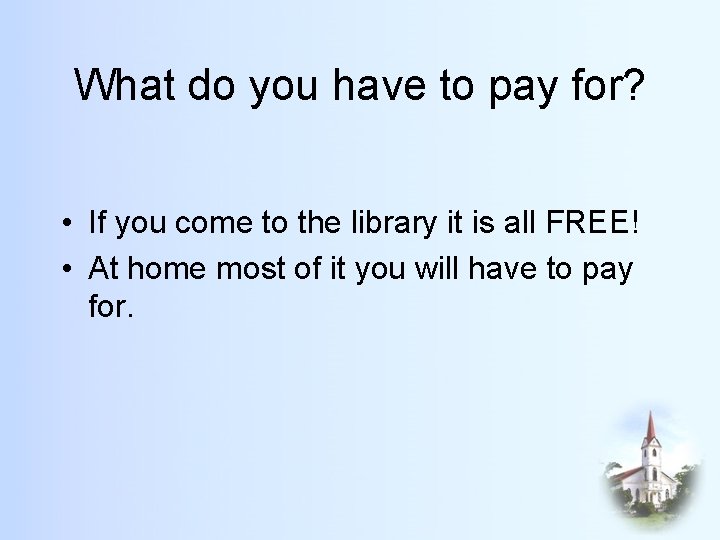 What do you have to pay for?

• If you come to the library it is all FREE!
• At home most of it you will have to pay for.